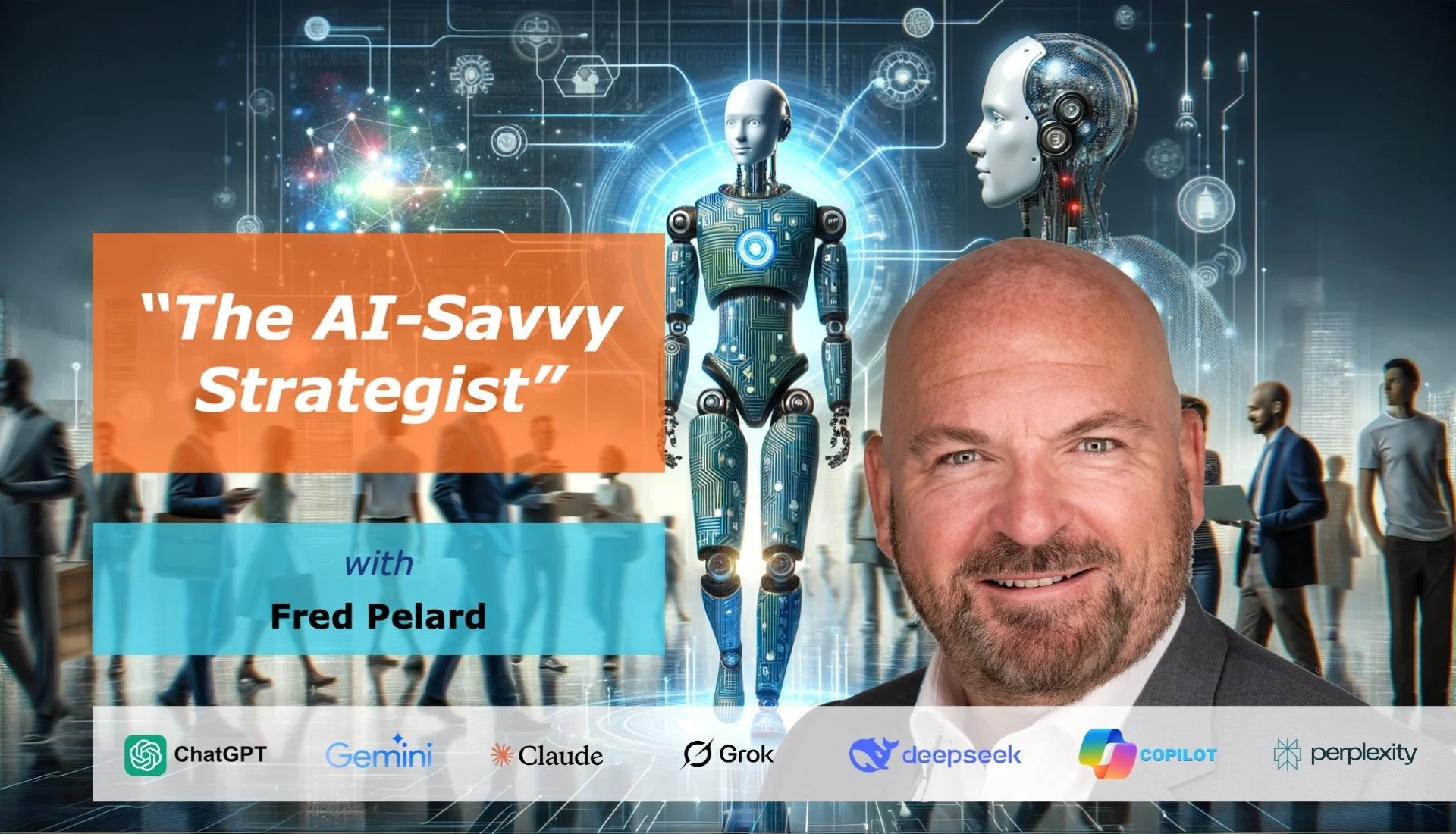 “The AI-Savvy Strategist”

with

Fred Pelard

ChatGPT Gemini Claude Grok deepseek COPILOT perplexity